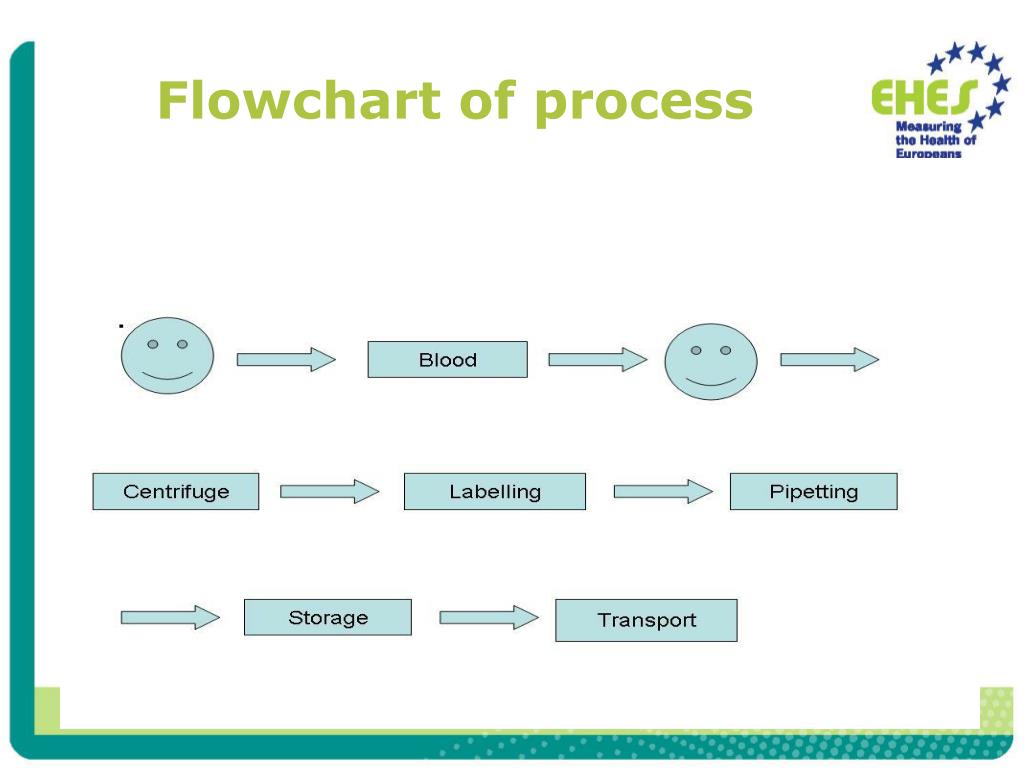 Flowchart of process

EHES
Measuring the Health of Europeans

Blood

Centrifuge

Labelling

Pipetting

Storage

Transport